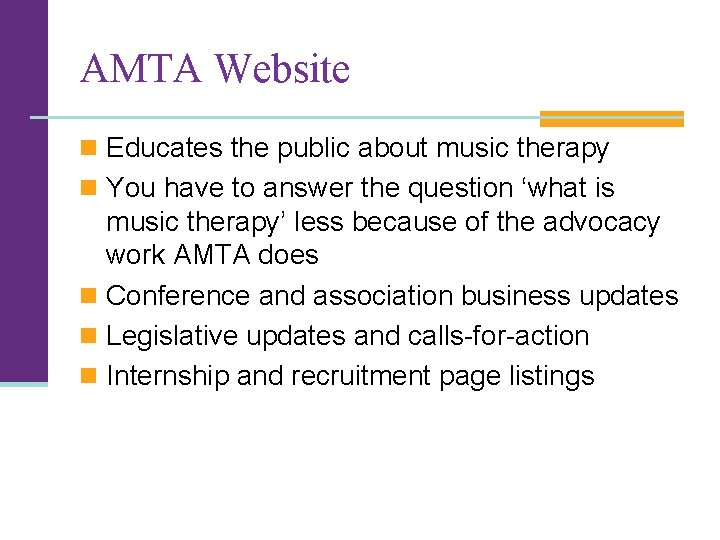 AMTA Website

- Educates the public about music therapy
- You have to answer the question ‘what is music therapy’ less because of the advocacy work AMTA does
- Conference and association business updates
- Legislative updates and calls-for-action
- Internship and recruitment page listings